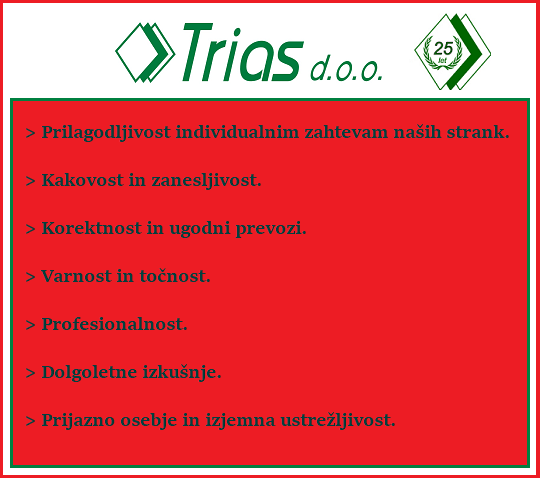 Trias d.o.o.

25 let

> Prilagodljivost individualnim zahtevam naših strank.

> Kakovost in zanesljivost.

> Korektnost in ugodni prevozi.

> Varnost in točnost.

> Profesionalnost.

> Dolgoletne izkušnje.

> Prijazno osebje in izjemna ustrežljivost.